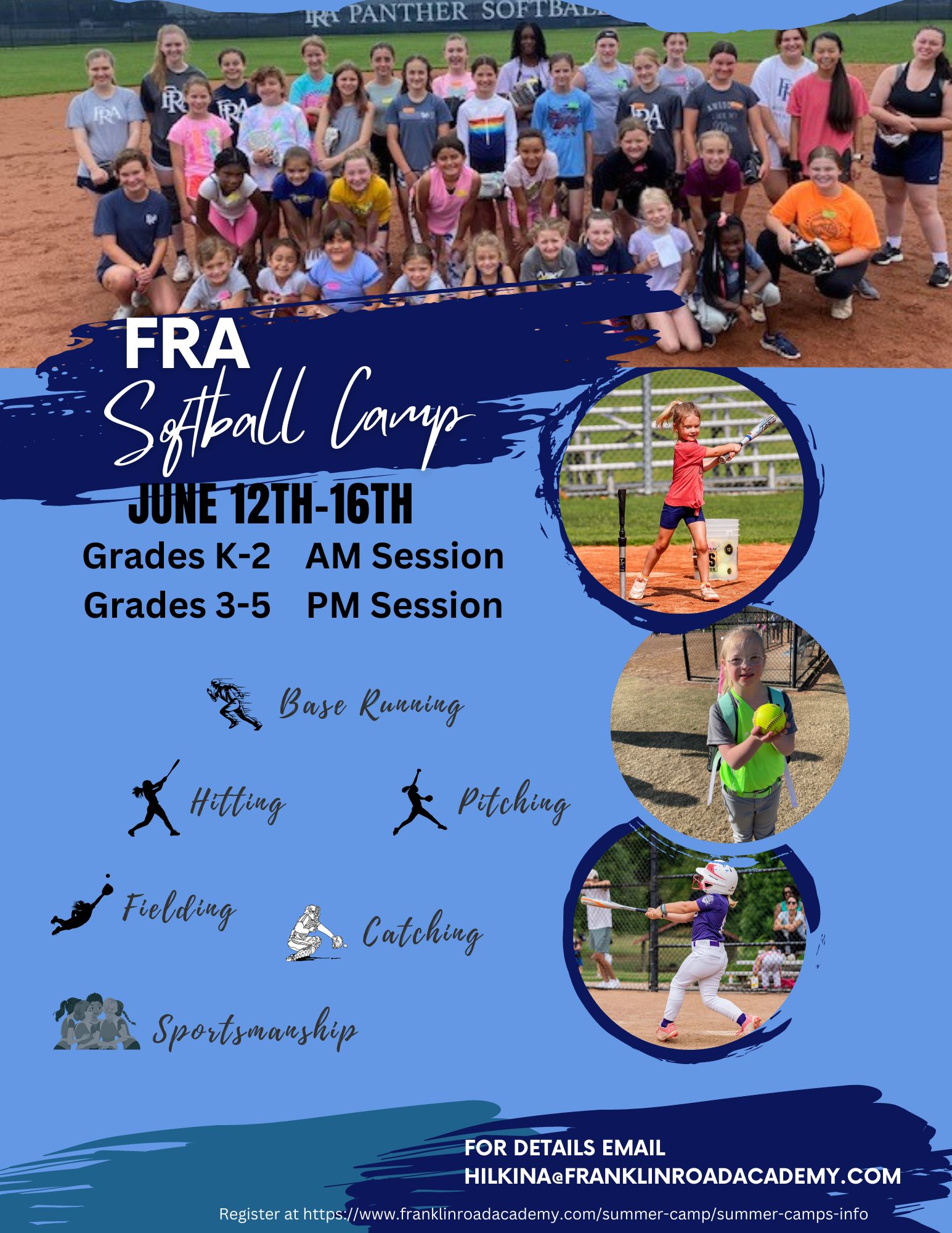 FRA PANTHER SOFTBALL

FRA
Softball Camp
JUNE 12TH-16TH
Grades K-2 AM Session
Grades 3-5 PM Session

Base Running
Hitting
Pitching
Fielding
Catching
Sportsmanship

FOR DETAILS EMAIL
HILKINA@FRANKLINROADACADEMY.COM

Register at https://www.franklinroadacademy.com/summer-camp/summer-camps-info